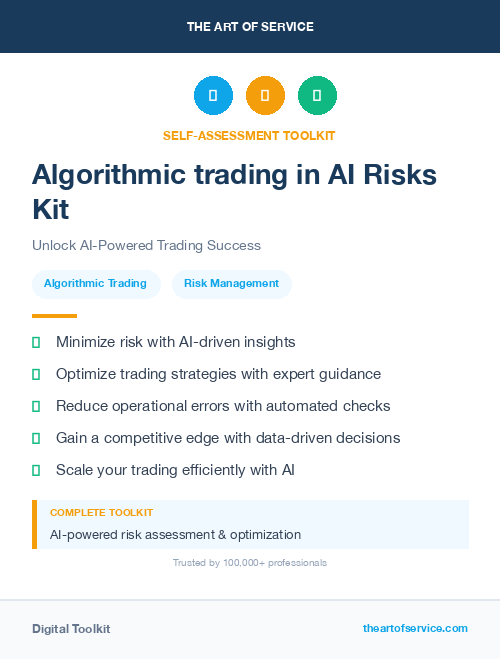 THE ART OF SERVICE

SELF-ASSESSMENT TOOLKIT

Algorithmic trading in AI Risks Kit

Unlock AI-Powered Trading Success

Algorithmic Trading

Risk Management

Minimize risk with AI-driven insights

Optimize trading strategies with expert guidance

Reduce operational errors with automated checks

Gain a competitive edge with data-driven decisions

Scale your trading efficiently with AI

COMPLETE TOOLKIT

AI-powered risk assessment & optimization

Trusted by 100,000+ professionals

Digital Toolkit

theartofservice.com